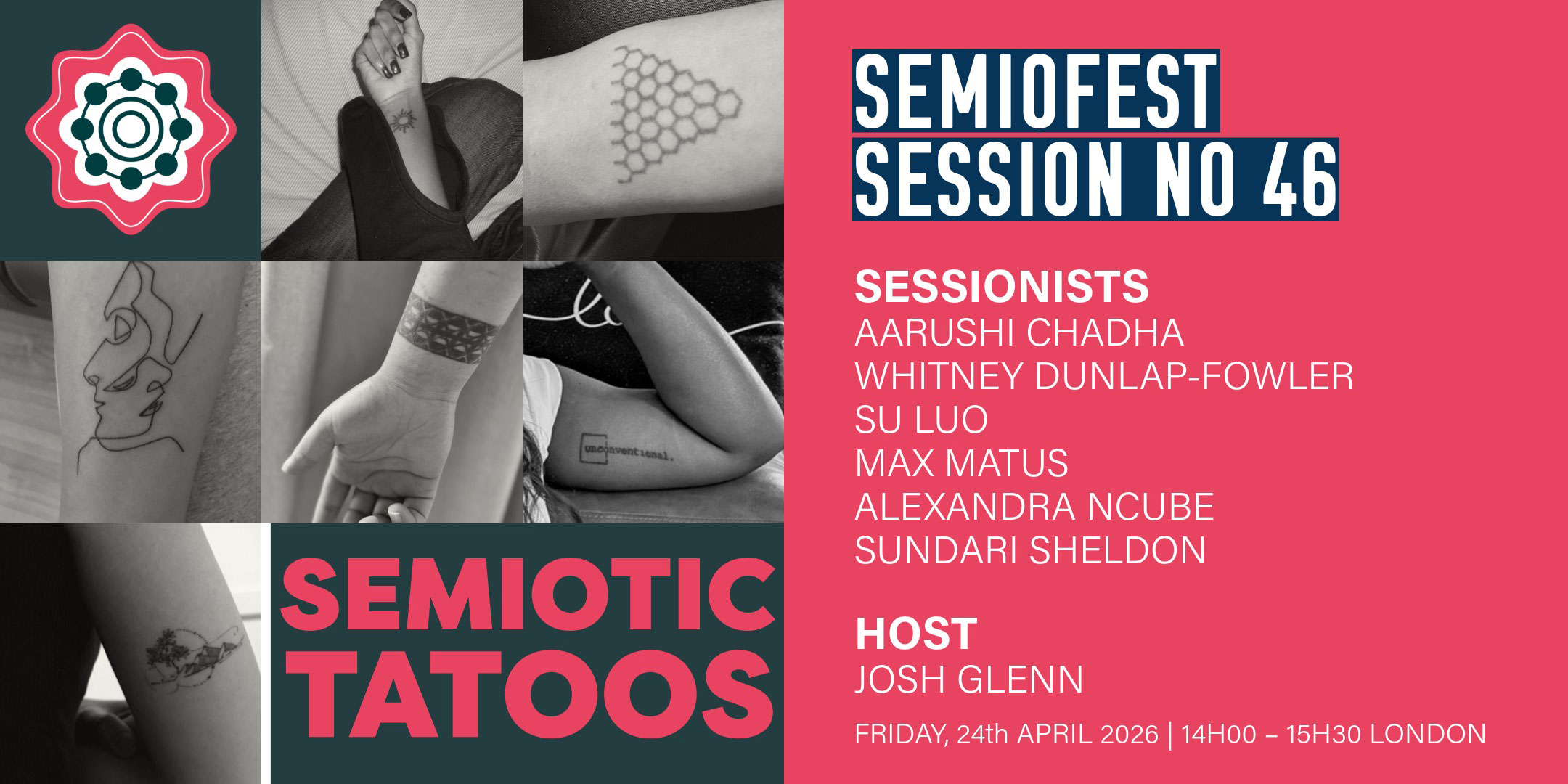 unconventional.

SEMIOTIC TATOOS

SEMIOFEST SESSION NO 46

SESSIONISTS
AARUSHI CHADHA
WHITNEY DUNLAP-FOWLER
SU LUO
MAX MATUS
ALEXANDRA NCUBE
SUNDARI SHELDON

HOST
JOSH GLENN

FRIDAY, 24th APRIL 2026 | 14H00 – 15H30 LONDON